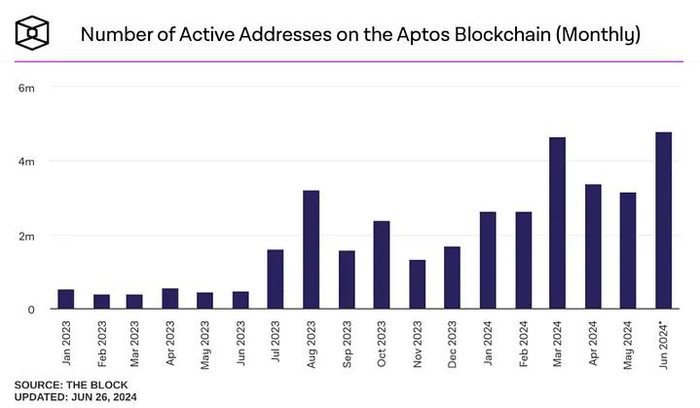 Number of Active Addresses on the Aptos Blockchain (Monthly)

6m

4m

2m

0

Jan 2023
Feb 2023
Mar 2023
Apr 2023
May 2023
Jun 2023
Jul 2023
Aug 2023
Sep 2023
Oct 2023
Nov 2023
Dec 2023
Jan 2024
Feb 2024
Mar 2024
Apr 2024
May 2024
Jun 2024*

SOURCE: THE BLOCK
UPDATED: JUN 26, 2024